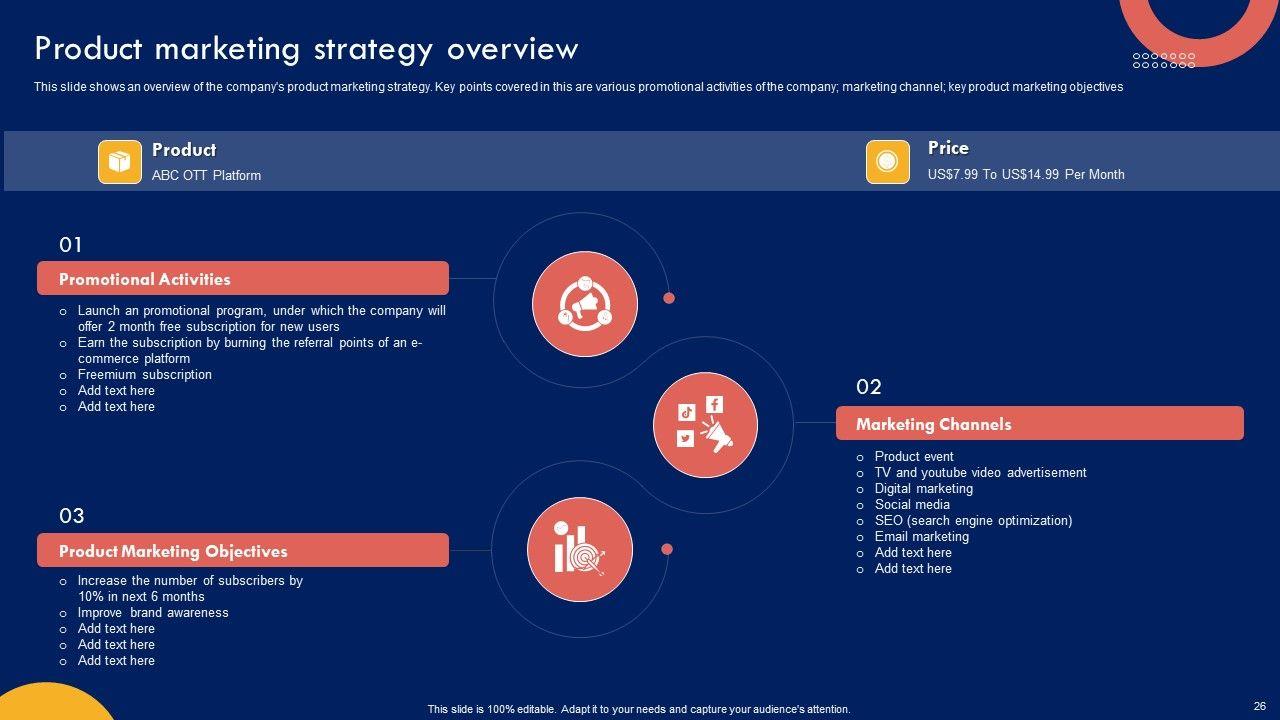 Product marketing strategy overview

This slide shows an overview of the company's product marketing strategy. Key points covered in this are various promotional activities of the company; marketing channel; key product marketing objectives

Product
ABC OTT Platform

Price
US$7.99 To US$14.99 Per Month

01
Promotional Activities
o Launch an promotional program, under which the company will offer 2 month free subscription for new users
o Earn the subscription by burning the referral points of an e-commerce platform
o Freemium subscription
o Add text here
o Add text here

02
Marketing Channels
o Product event
o TV and youtube video advertisement
o Digital marketing
o Social media
o SEO (search engine optimization)
o Email marketing
o Add text here
o Add text here

03
Product Marketing Objectives
o Increase the number of subscribers by 10% in next 6 months
o Improve brand awareness
o Add text here
o Add text here
o Add text here

This slide is 100% editable. Adapt it to your needs and capture your audience's attention.

26